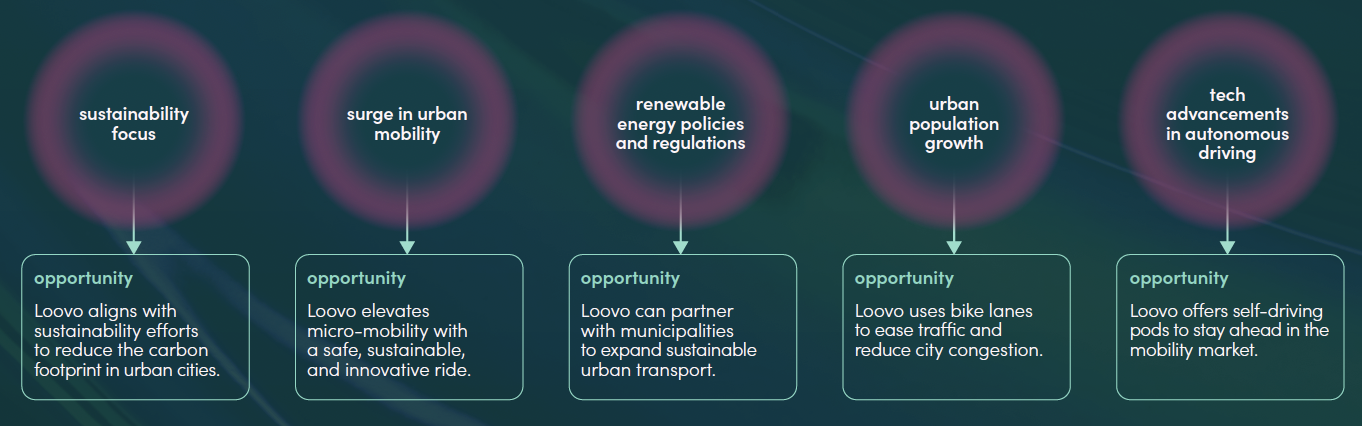 sustainability focus

opportunity

Loovo aligns with sustainability efforts to reduce the carbon footprint in urban cities.

surge in urban mobility

opportunity

Loovo elevates micro-mobility with a safe, sustainable, and innovative ride.

renewable energy policies and regulations

opportunity

Loovo can partner with municipalities to expand sustainable urban transport.

urban population growth

opportunity

Loovo uses bike lanes to ease traffic and reduce city congestion.

tech advancements in autonomous driving

opportunity

Loovo offers self-driving pods to stay ahead in the mobility market.